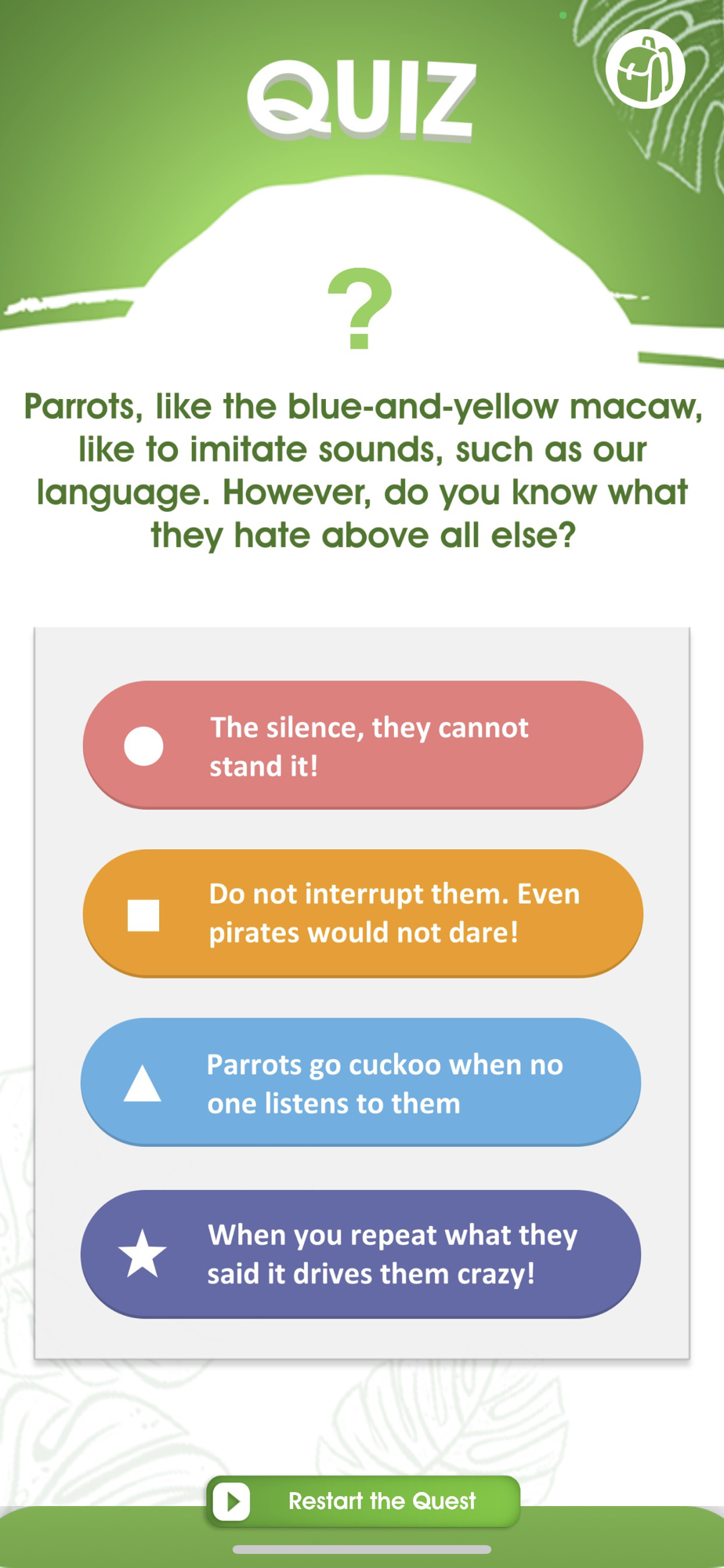 QUIZ

?

Parrots, like the blue-and-yellow macaw, like to imitate sounds, such as our language. However, do you know what they hate above all else?

The silence, they cannot stand it!

Do not interrupt them. Even pirates would not dare!

Parrots go cuckoo when no one listens to them

When you repeat what they said it drives them crazy!

Restart the Quest